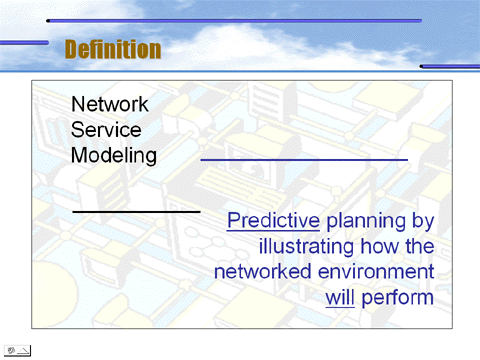 Definition

Network Service Modeling

Predictive planning by illustrating how the networked environment will perform